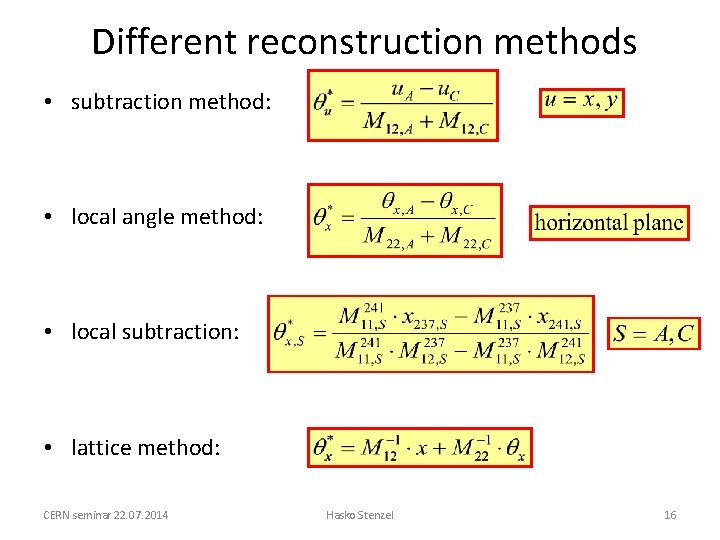 Different reconstruction methods

• subtraction method: $\theta_u^* = \frac{u_A - u_C}{M_{12,A} + M_{12,C}}$ $u = x, y$

• local angle method: $\theta_x^* = \frac{\theta_{x,A} - \theta_{x,C}}{M_{22,A} + M_{22,C}}$ horizontal plane

• local subtraction: $\theta_{x,S}^* = \frac{M_{11,S}^{241} \cdot x_{237,S} - M_{11,S}^{237} \cdot x_{241,S}}{M_{11,S}^{241} \cdot M_{12,S}^{237} - M_{11,S}^{237} \cdot M_{12,S}^{241}}$ $S = A, C$

• lattice method: $\theta_x^* = M_{12}^{-1} \cdot x + M_{22}^{-1} \cdot \theta_x$

CERN seminar 22.07.2014 Hasko Stenzel 16